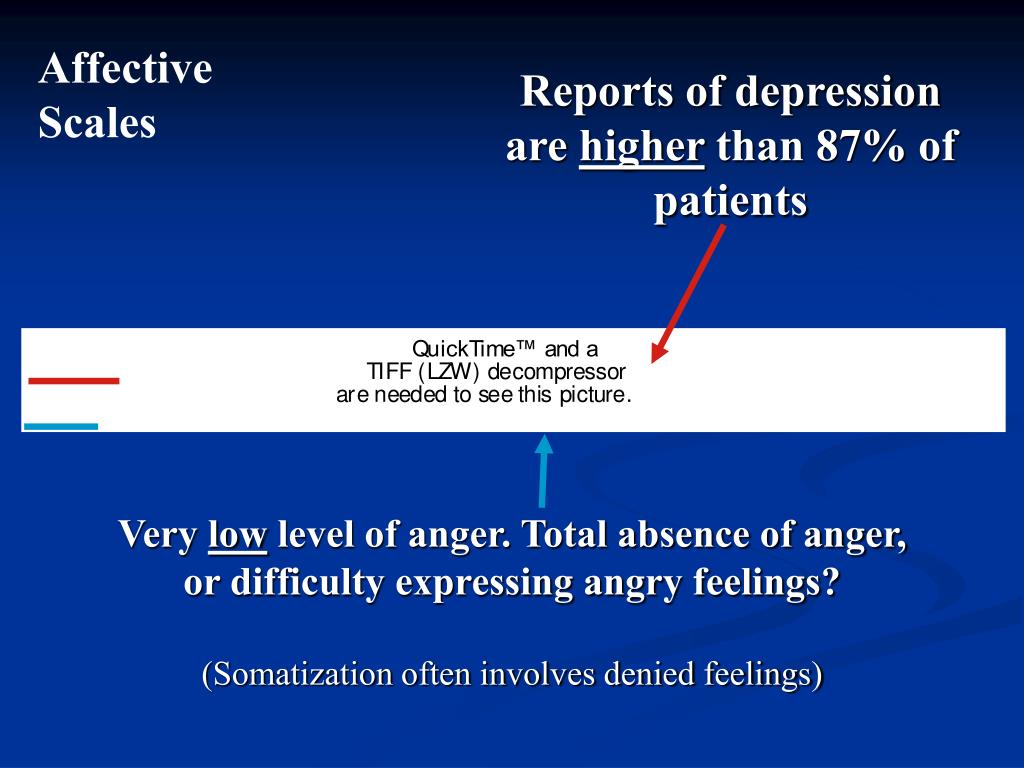 Affective Scales

Reports of depression are higher than 87% of patients

QuickTime™ and a TIFF (LZW) decompressor are needed to see this picture.

Very low level of anger. Total absence of anger, or difficulty expressing angry feelings?

(Somatization often involves denied feelings)